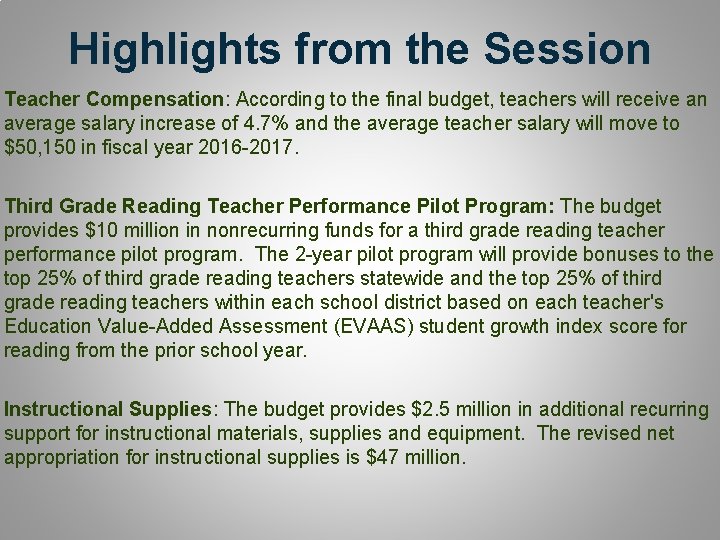 Highlights from the Session

Teacher Compensation: According to the final budget, teachers will receive an average salary increase of 4.7% and the average teacher salary will move to \$50,150 in fiscal year 2016-2017.

Third Grade Reading Teacher Performance Pilot Program: The budget provides \$10 million in nonrecurring funds for a third grade reading teacher performance pilot program. The 2-year pilot program will provide bonuses to the top 25% of third grade reading teachers statewide and the top 25% of third grade reading teachers within each school district based on each teacher's Education Value-Added Assessment (EVAAS) student growth index score for reading from the prior school year.

Instructional Supplies: The budget provides \$2.5 million in additional recurring support for instructional materials, supplies and equipment. The revised net appropriation for instructional supplies is \$47 million.